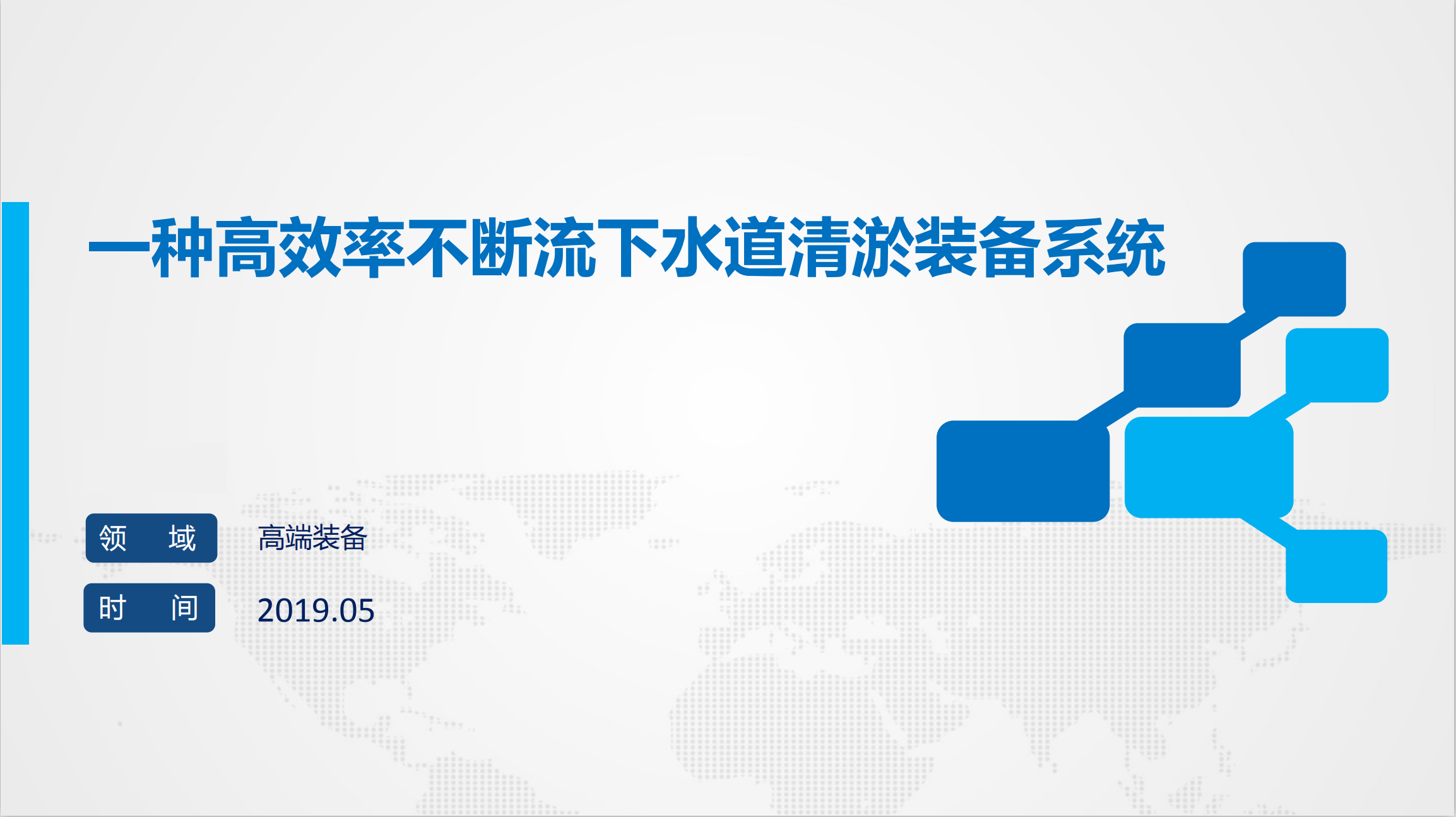 一种高效率不断流下水道清淤装备系统

领　域　高端装备

时　间　2019.05